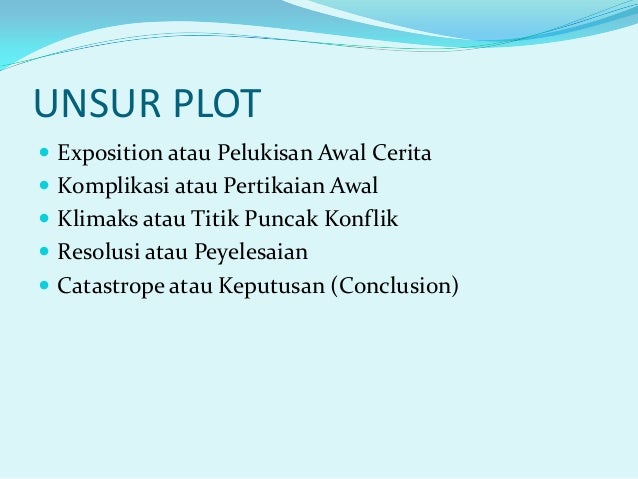 UNSUR PLOT

- Exposition atau Pelukisan Awal Cerita
- Komplikasi atau Pertikaian Awal
- Klimaks atau Titik Puncak Konflik
- Resolusi atau Peyelesaian
- Catastrope atau Keputusan (Conclusion)